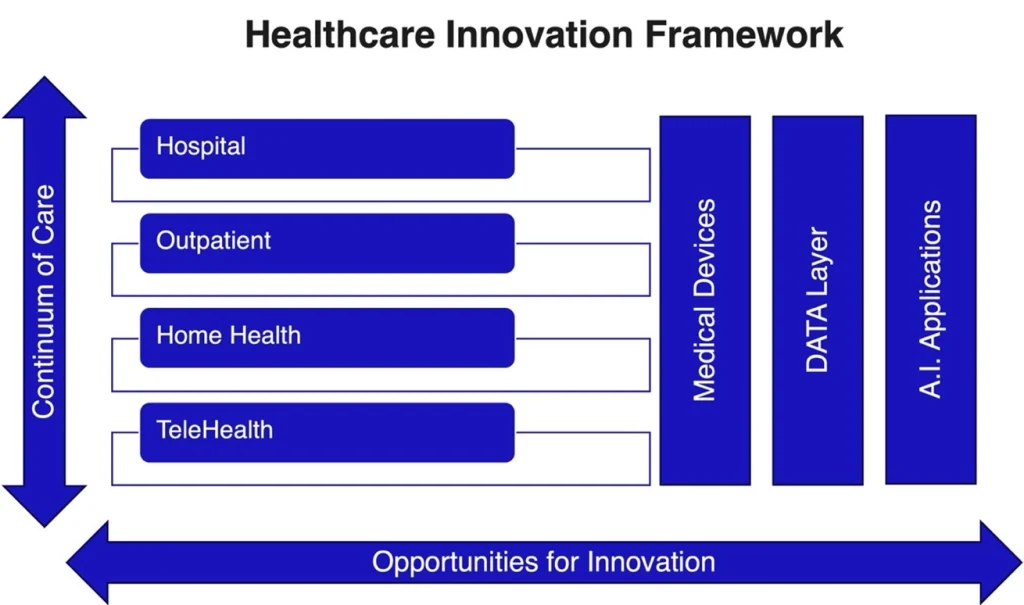 Healthcare Innovation Framework

Continuum of Care

Hospital

Outpatient

Home Health

TeleHealth

Medical Devices

DATA Layer

A.I. Applications

Opportunities for Innovation